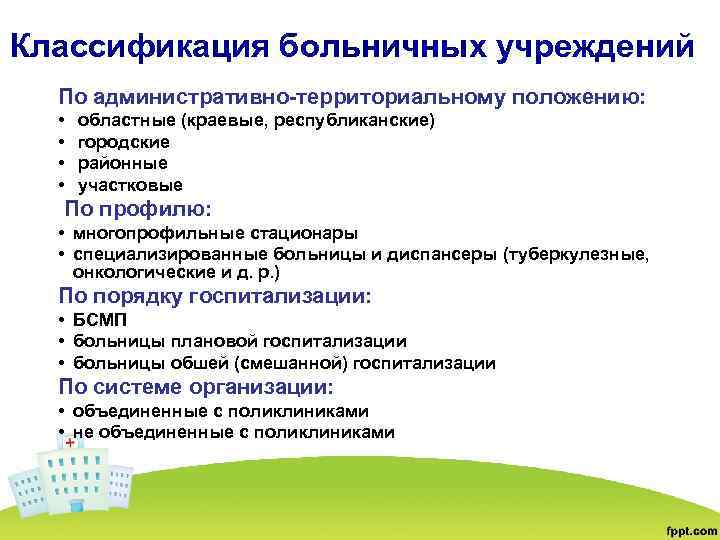 Классификация больничных учреждений

По административно-территориальному положению:
• областные (краевые, республиканские)
• городские
• районные
• участковые

По профилю:
• многопрофильные стационары
• специализированные больницы и диспансеры (туберкулезные, онкологические и д. р.)

По порядку госпитализации:
• БСМП
• больницы плановой госпитализации
• больницы обшей (смешанной) госпитализации

По системе организации:
• объединенные с поликлиниками
• не объединенные с поликлиниками

fppt.com